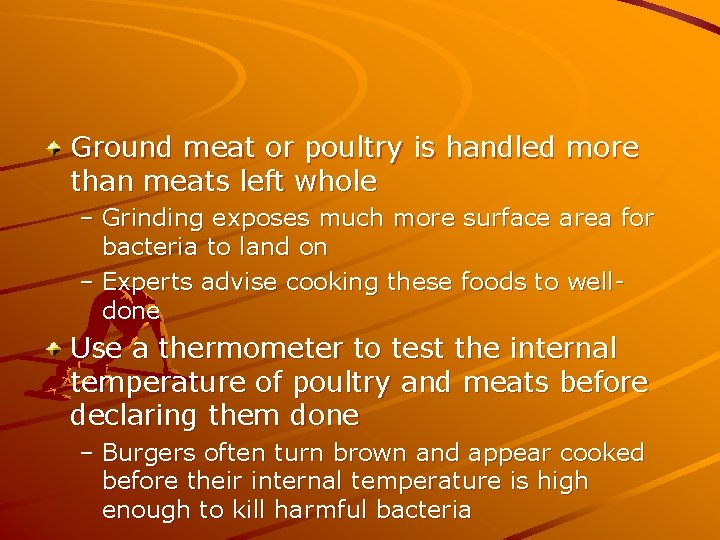 Ground meat or poultry is handled more than meats left whole

– Grinding exposes much more surface area for bacteria to land on

– Experts advise cooking these foods to well-done

Use a thermometer to test the internal temperature of poultry and meats before declaring them done

– Burgers often turn brown and appear cooked before their internal temperature is high enough to kill harmful bacteria